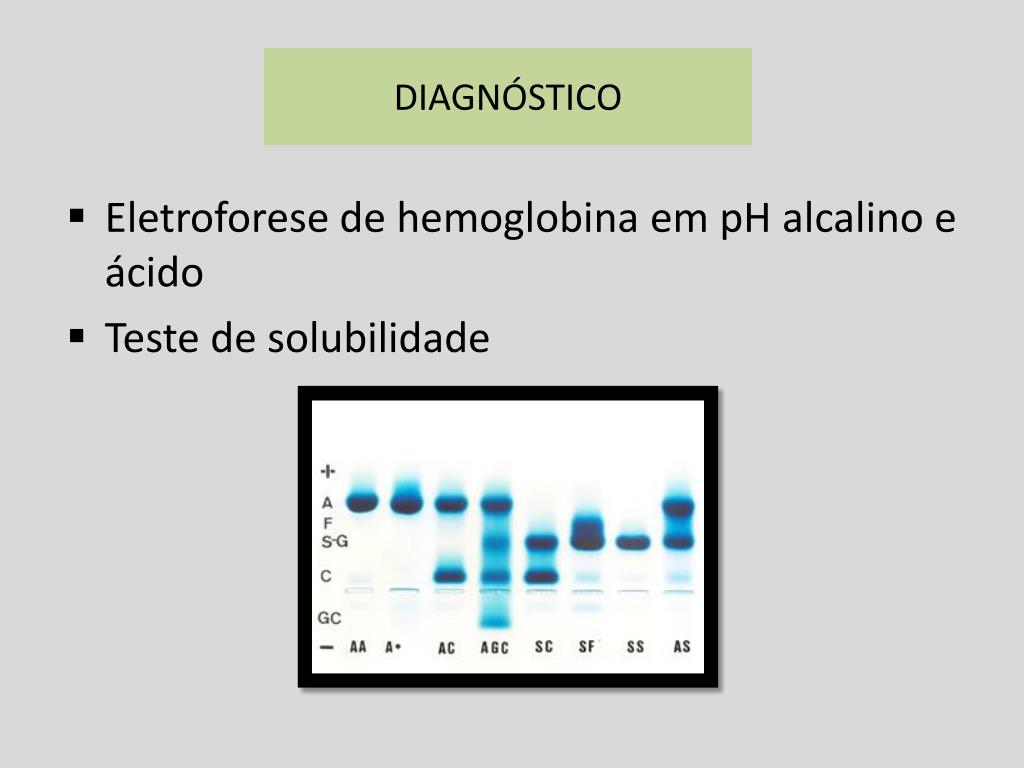 DIAGNÓSTICO

▪ Eletroforese de hemoglobina em pH alcalino e ácido

▪ Teste de solubilidade

+
A
F
S-G
C
GC
−
AA
A•
AC
AGC
SC
SF
SS
AS